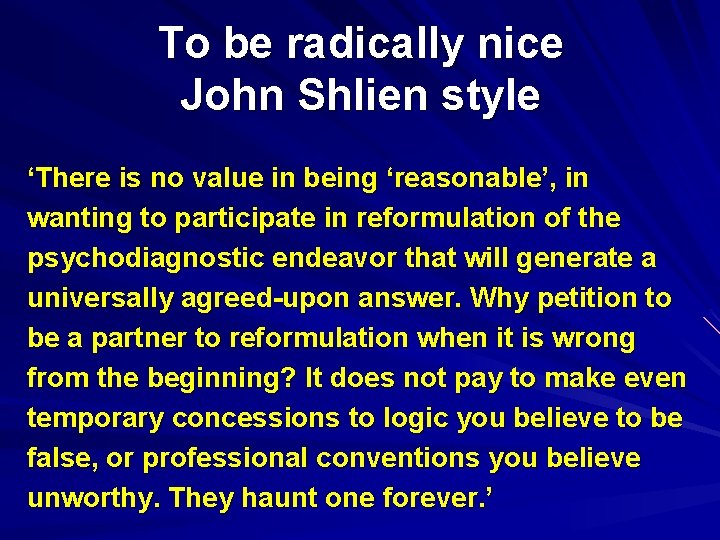 To be radically nice
John Shlien style

‘There is no value in being ‘reasonable’, in wanting to participate in reformulation of the psychodiagnostic endeavor that will generate a universally agreed-upon answer. Why petition to be a partner to reformulation when it is wrong from the beginning? It does not pay to make even temporary concessions to logic you believe to be false, or professional conventions you believe unworthy. They haunt one forever.’